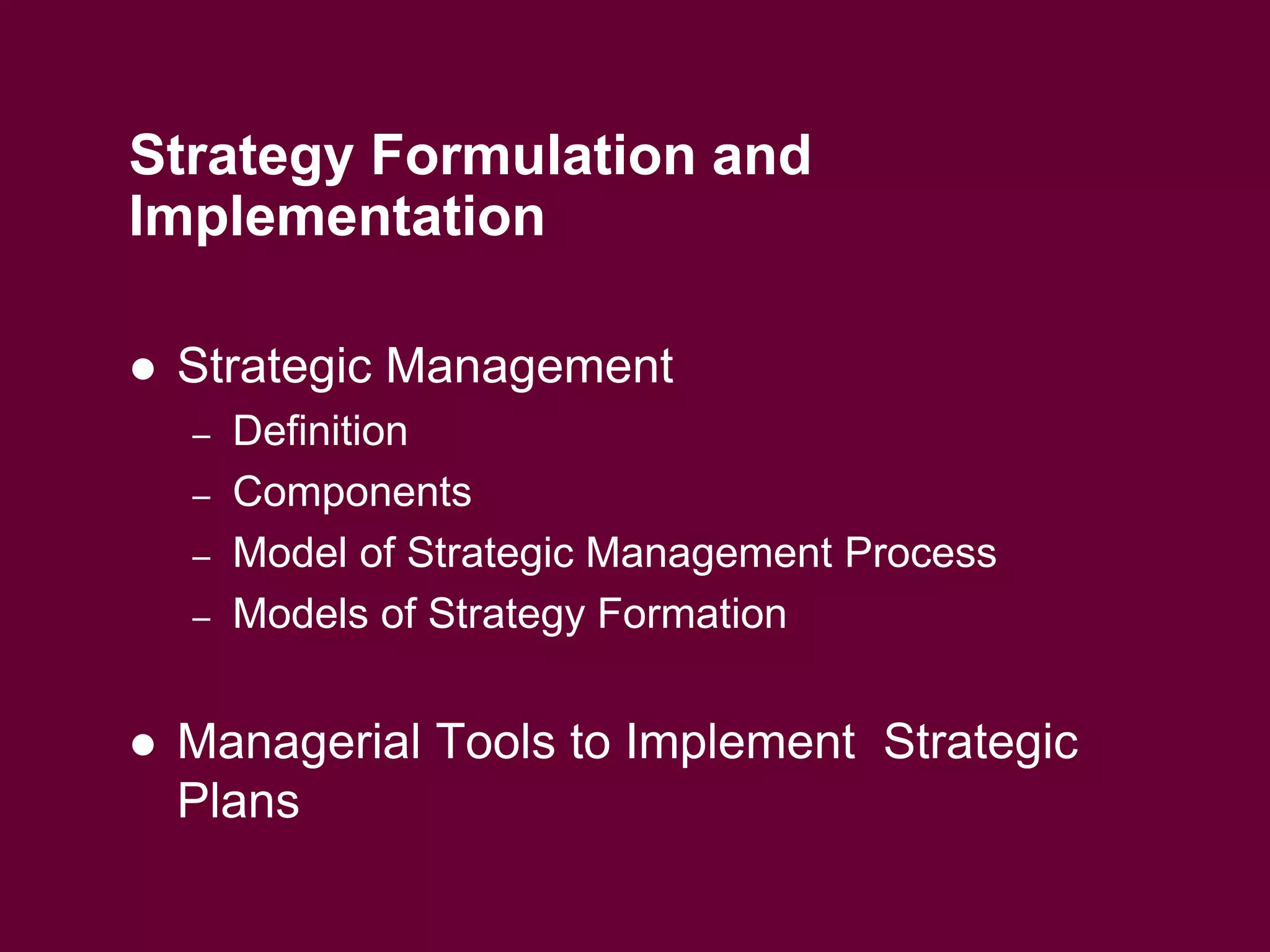 Strategy Formulation and Implementation

● Strategic Management
– Definition
– Components
– Model of Strategic Management Process
– Models of Strategy Formation

● Managerial Tools to Implement  Strategic Plans